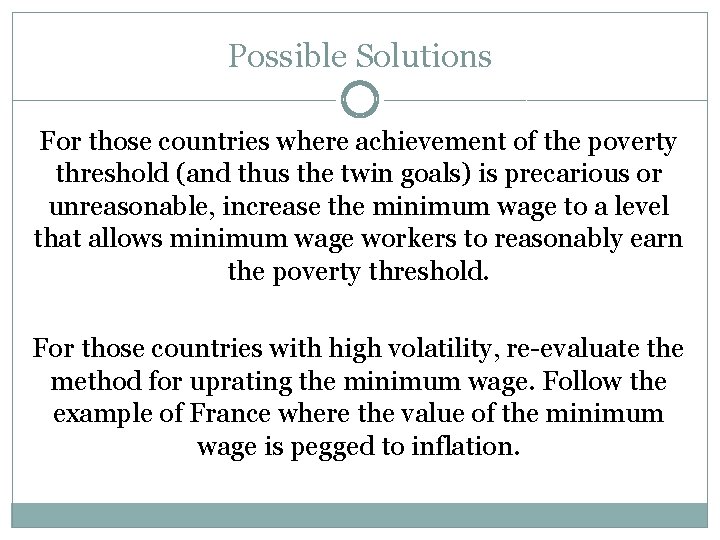 Possible Solutions

For those countries where achievement of the poverty threshold (and thus the twin goals) is precarious or unreasonable, increase the minimum wage to a level that allows minimum wage workers to reasonably earn the poverty threshold.

For those countries with high volatility, re-evaluate the method for uprating the minimum wage. Follow the example of France where the value of the minimum wage is pegged to inflation.